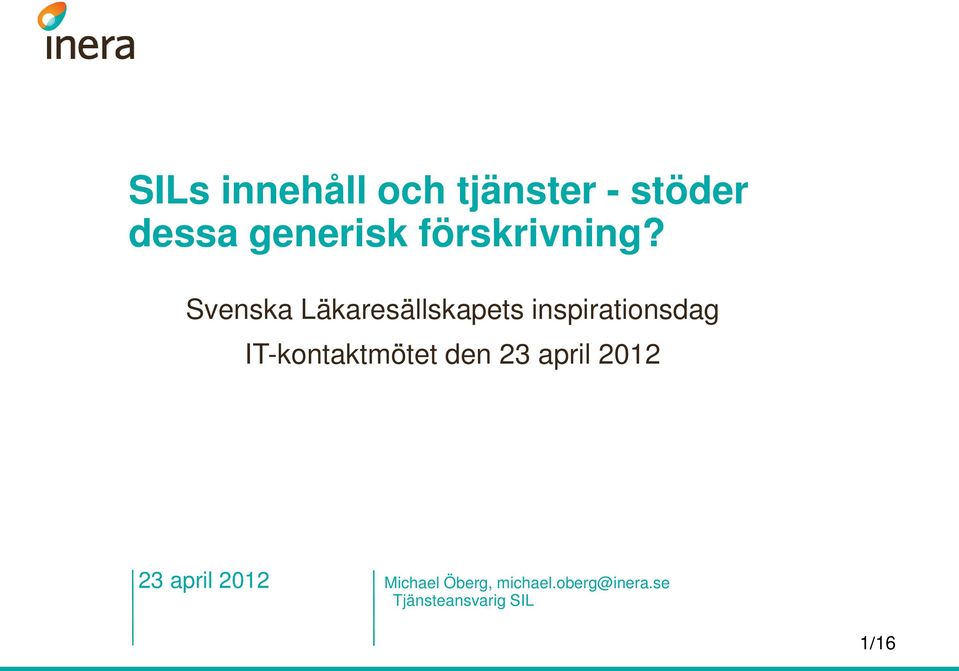 inera

SILs innehåll och tjänster - stöder dessa generisk förskrivning?

Svenska Läkaresällskapets inspirationsdag

IT-kontaktmötet den 23 april 2012

23 april 2012

Michael Öberg, michael.oberg@inera.se
Tjänsteansvarig SIL

1/16